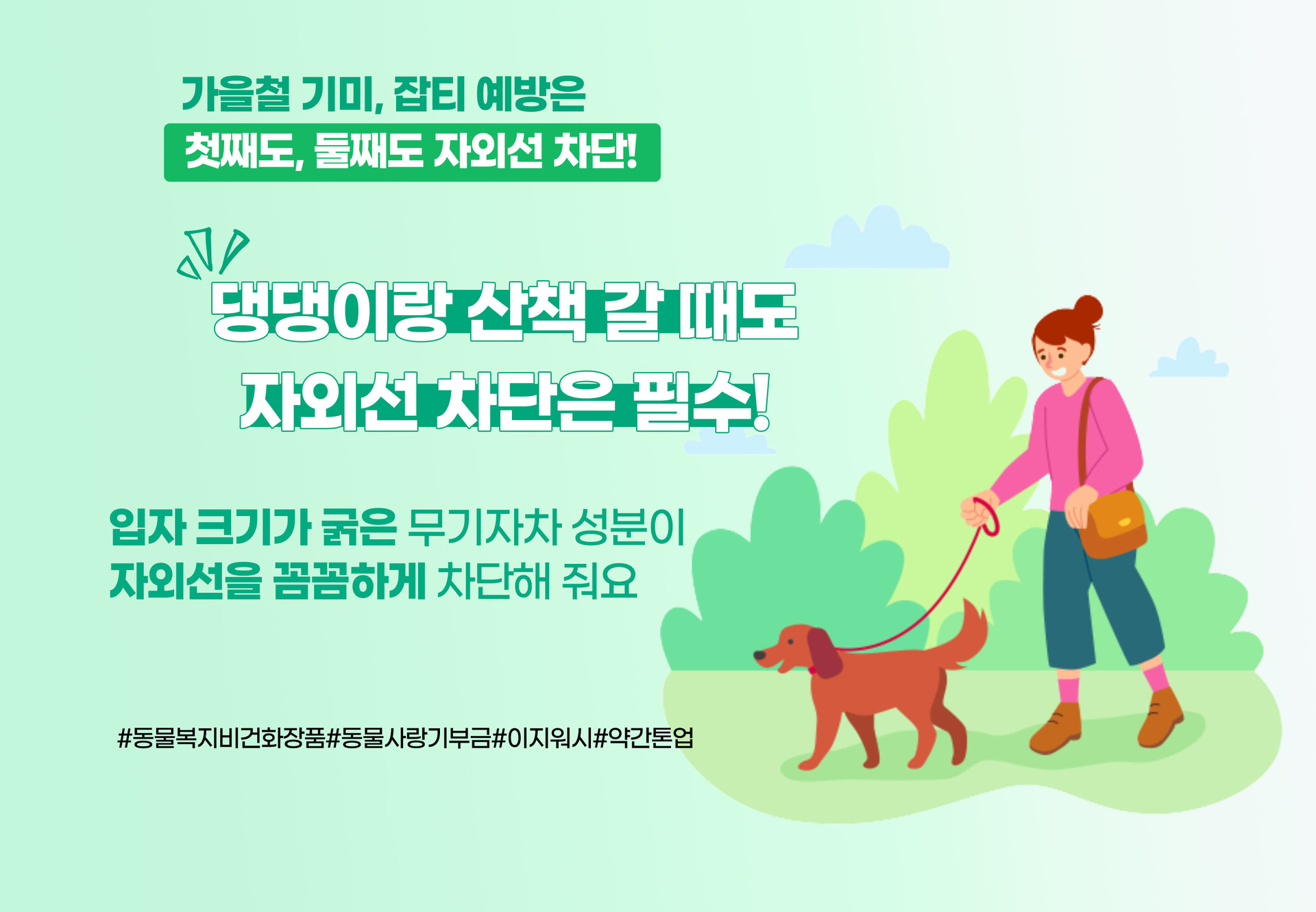 가을철 기미, 잡티 예방은
첫째도, 둘째도 자외선 차단!

댕댕이랑 산책 갈 때도
자외선 차단은 필수!

입자 크기가 굵은 무기자차 성분이
자외선을 꼼꼼하게 차단해 줘요

#동물복지비건화장품#동물사랑기부금#이지워시#약간톤업